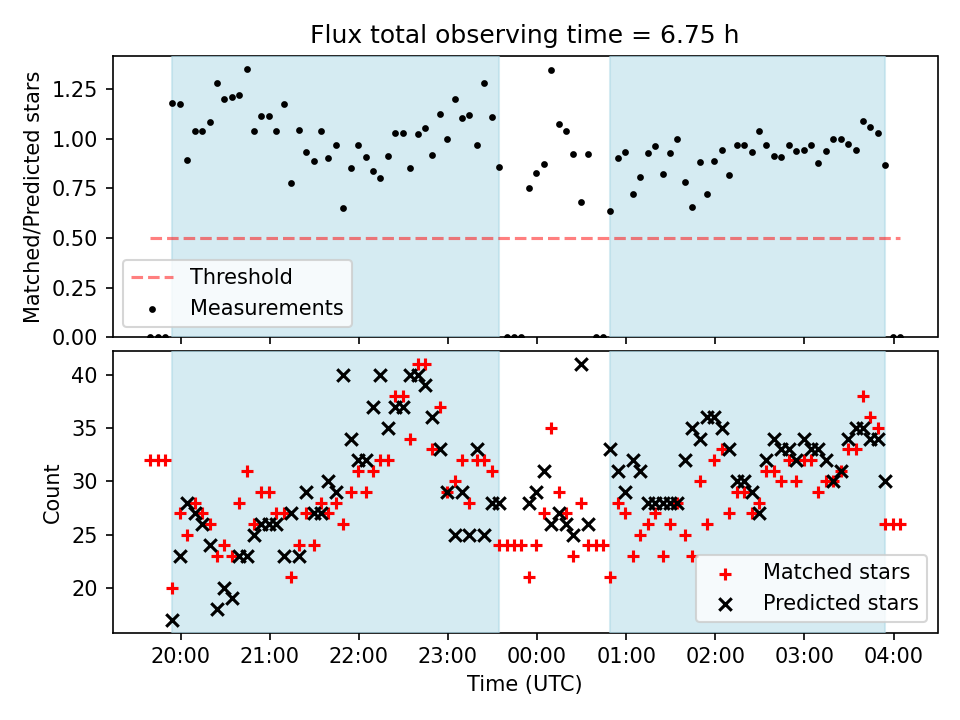 Flux total observing time = 6.75 h

Matched/Predicted stars

1.25
1.00
0.75
0.50
0.25
0.00

Threshold
Measurements

Count

40
35
30
25
20

Matched stars
Predicted stars

20:00
21:00
22:00
23:00
00:00
01:00
02:00
03:00
04:00

Time (UTC)